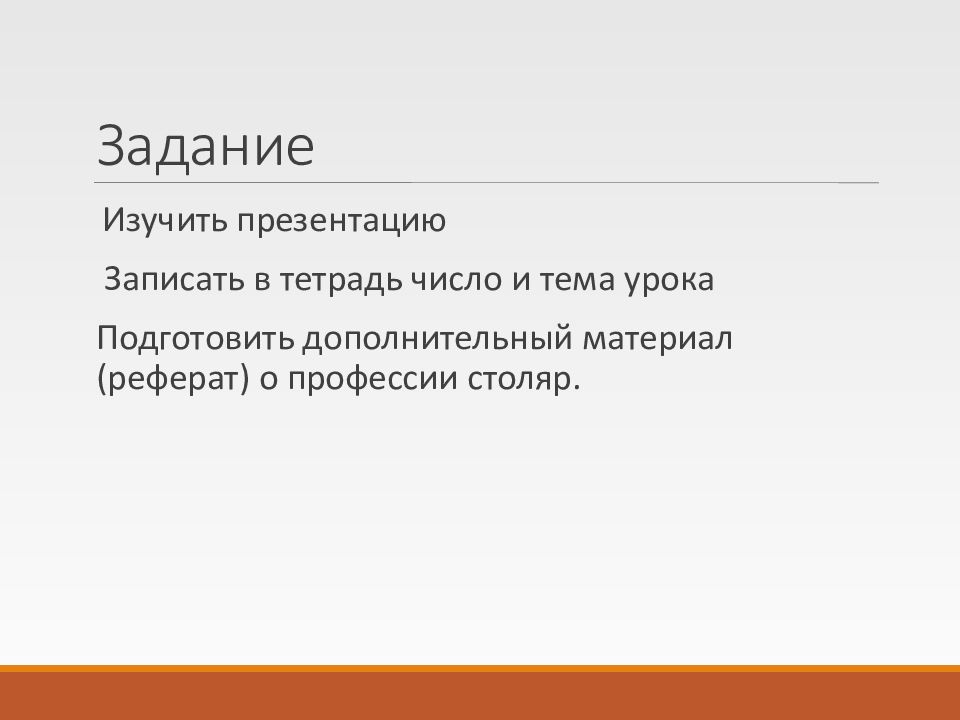 Задание

Изучить презентацию

Записать в тетрадь число и тема урока

Подготовить дополнительный материал (реферат) о профессии столяр.